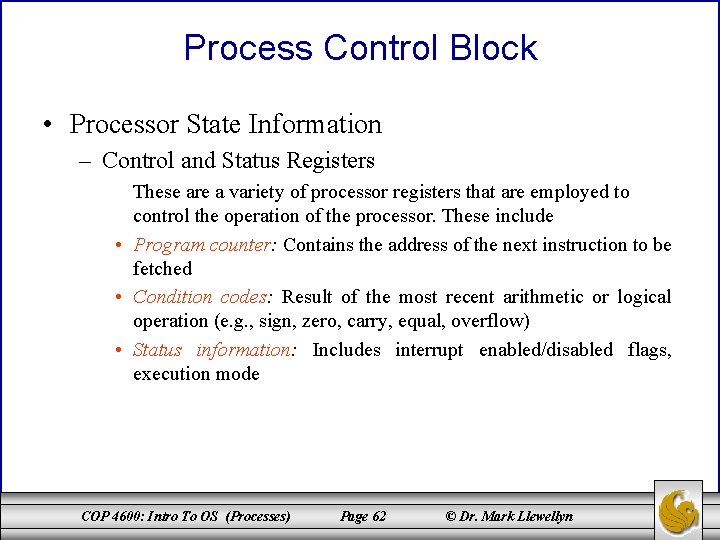 Process Control Block

• Processor State Information

– Control and Status Registers

These are a variety of processor registers that are employed to control the operation of the processor. These include

• Program counter: Contains the address of the next instruction to be fetched

• Condition codes: Result of the most recent arithmetic or logical operation (e.g., sign, zero, carry, equal, overflow)

• Status information: Includes interrupt enabled/disabled flags, execution mode

COP 4600: Intro To OS (Processes) Page 62 © Dr. Mark Llewellyn